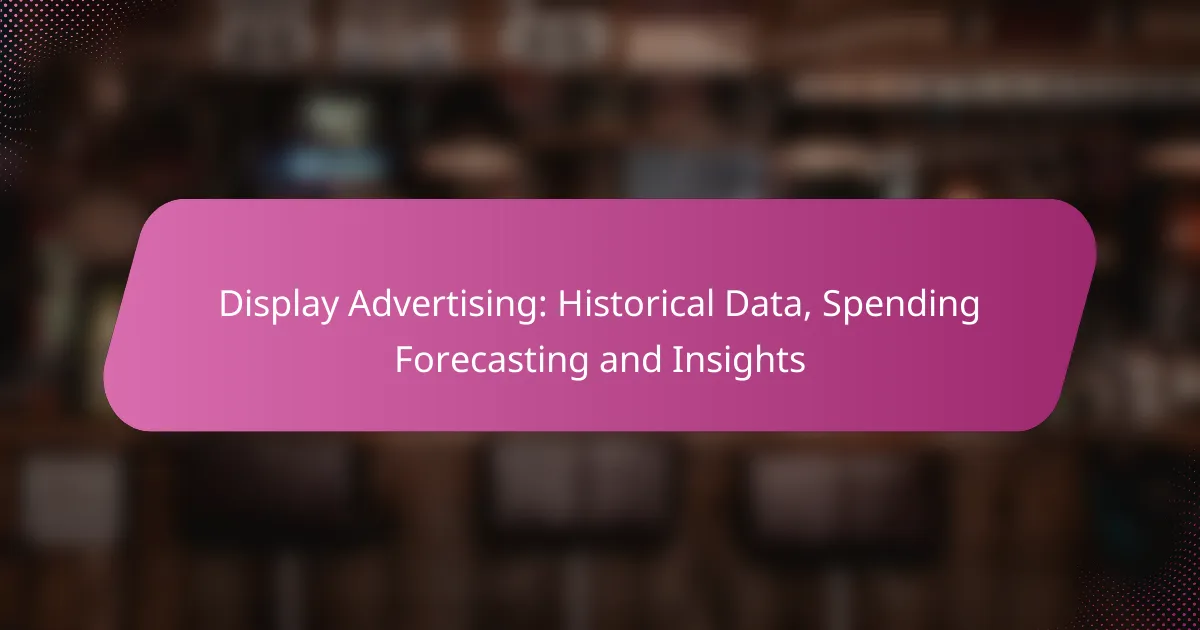 Display Advertising: Historical Data, Spending Forecasting and Insights